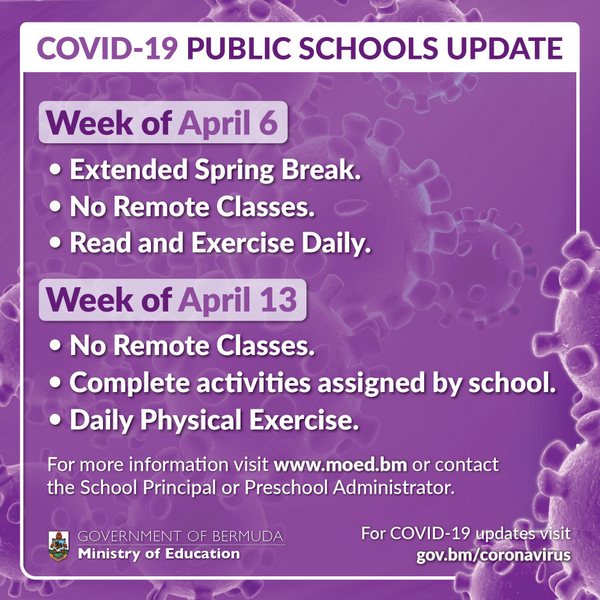 COVID-19 PUBLIC SCHOOLS UPDATE

Week of April 6

• Extended Spring Break.
• No Remote Classes.
• Read and Exercise Daily.

Week of April 13

• No Remote Classes.
• Complete activities assigned by school.
• Daily Physical Exercise.

For more information visit www.moed.bm or contact the School Principal or Preschool Administrator.

GOVERNMENT OF BERMUDA
Ministry of Education

For COVID-19 updates visit gov.bm/coronavirus